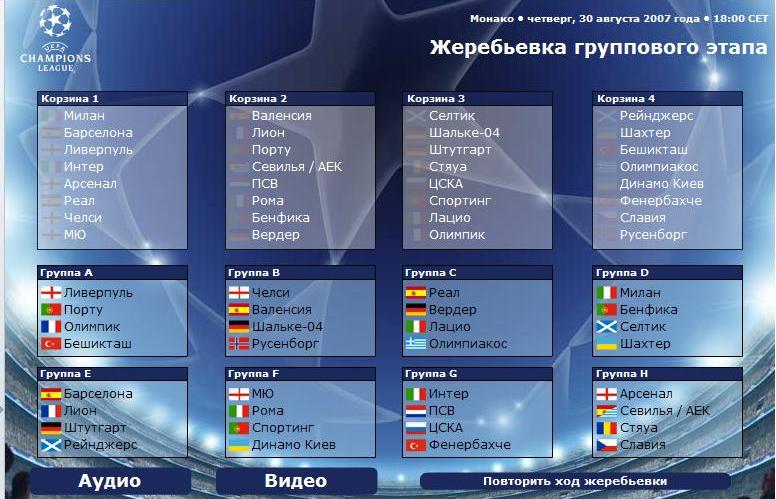 UEFA CHAMPIONS LEAGUE

Монако • четверг, 30 августа 2007 года • 18:00 CET

Жеребьевка группового этапа

Корзина 1
Милан
Барселона
Ливерпуль
Интер
Арсенал
Реал
Челси
МЮ

Корзина 2
Валенсия
Лион
Порту
Севилья / АЕК
ПСВ
Рома
Бенфика
Вердер

Корзина 3
Селтик
Шальке-04
Штутгарт
Стяуа
ЦСКА
Спортинг
Лацио
Олимпик

Корзина 4
Рейнджерс
Шахтер
Бешикташ
Олимпиакос
Динамо Киев
Фенербахче
Славия
Русенборг

Группа A
Ливерпуль
Порту
Олимпик
Бешикташ

Группа B
Челси
Валенсия
Шальке-04
Русенборг

Группа C
Реал
Вердер
Лацио
Олимпиакос

Группа D
Милан
Бенфика
Селтик
Шахтер

Группа E
Барселона
Лион
Штутгарт
Рейнджерс

Группа F
МЮ
Рома
Спортинг
Динамо Киев

Группа G
Интер
ПСВ
ЦСКА
Фенербахче

Группа H
Арсенал
Севилья / АЕК
Стяуа
Славия

Аудио

Видео

Повторить ход жеребьевки